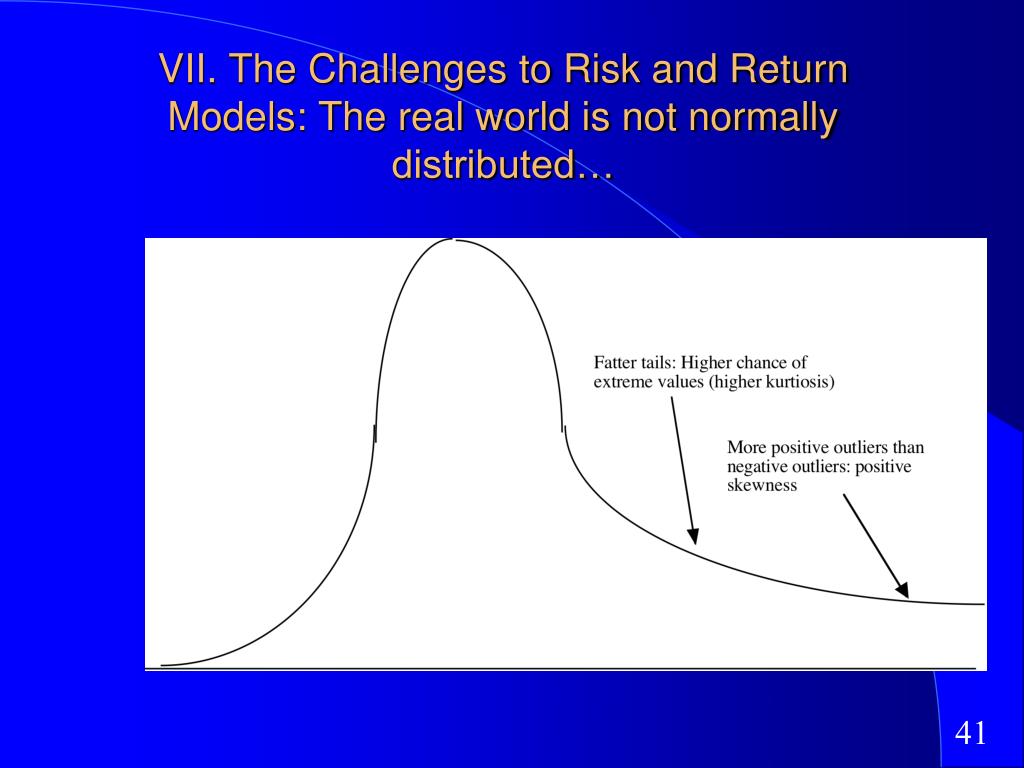 VII. The Challenges to Risk and Return Models: The real world is not normally distributed…

Fatter tails: Higher chance of extreme values (higher kurtiosis)

More positive outliers than negative outliers: positive skewness

41